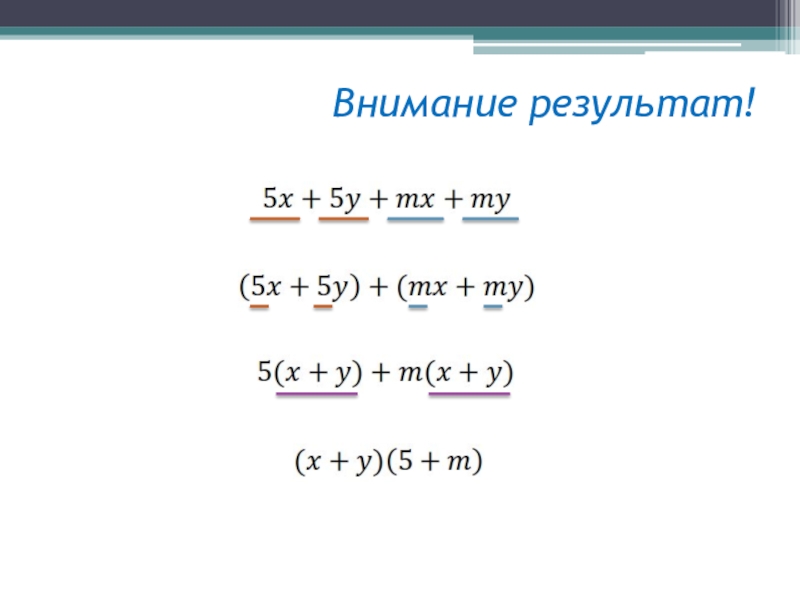 Внимание результат!

$5x + 5y + mx + my$

$(5x + 5y) + (mx + my)$

$5(x + y) + m(x + y)$

$(x + y)(5 + m)$